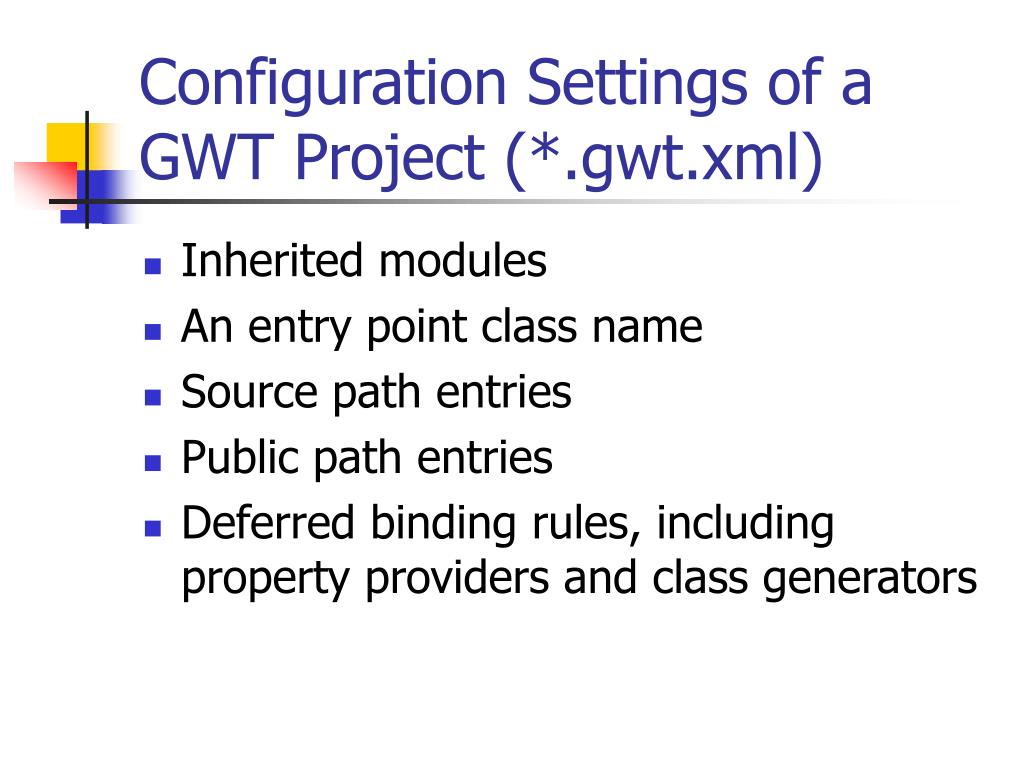 Configuration Settings of a GWT Project (*.gwt.xml)

- Inherited modules
- An entry point class name
- Source path entries
- Public path entries
- Deferred binding rules, including property providers and class generators